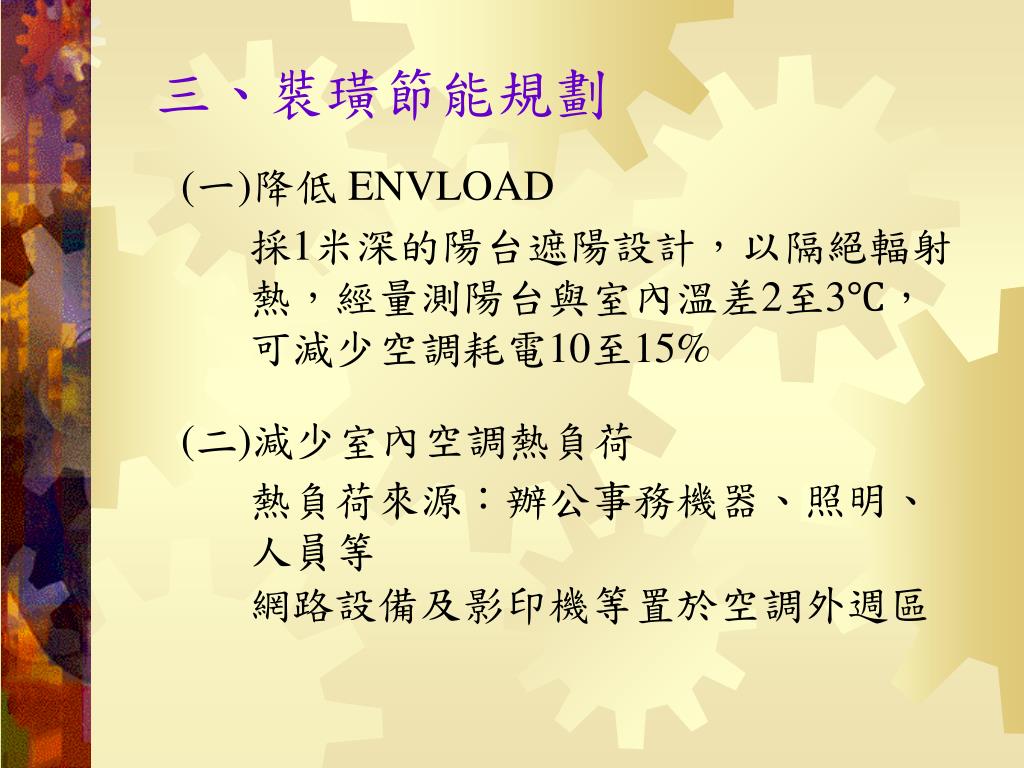 三、裝璜節能規劃

(一)降低 ENVLOAD

採1米深的陽台遮陽設計，以隔絕輻射熱，經量測陽台與室內溫差2至3℃，可減少空調耗電10至15%

(二)減少室內空調熱負荷

熱負荷來源：辦公事務機器、照明、人員等

網路設備及影印機等置於空調外週區